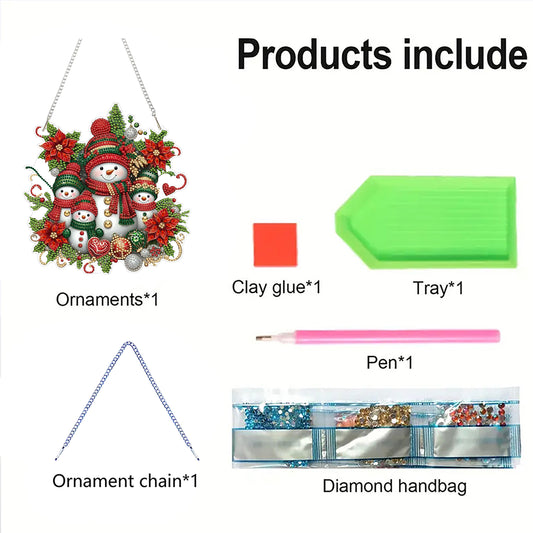 Products include

Ornaments*1

Clay glue*1

Tray*1

Pen*1

Ornament chain*1

Diamond handbag